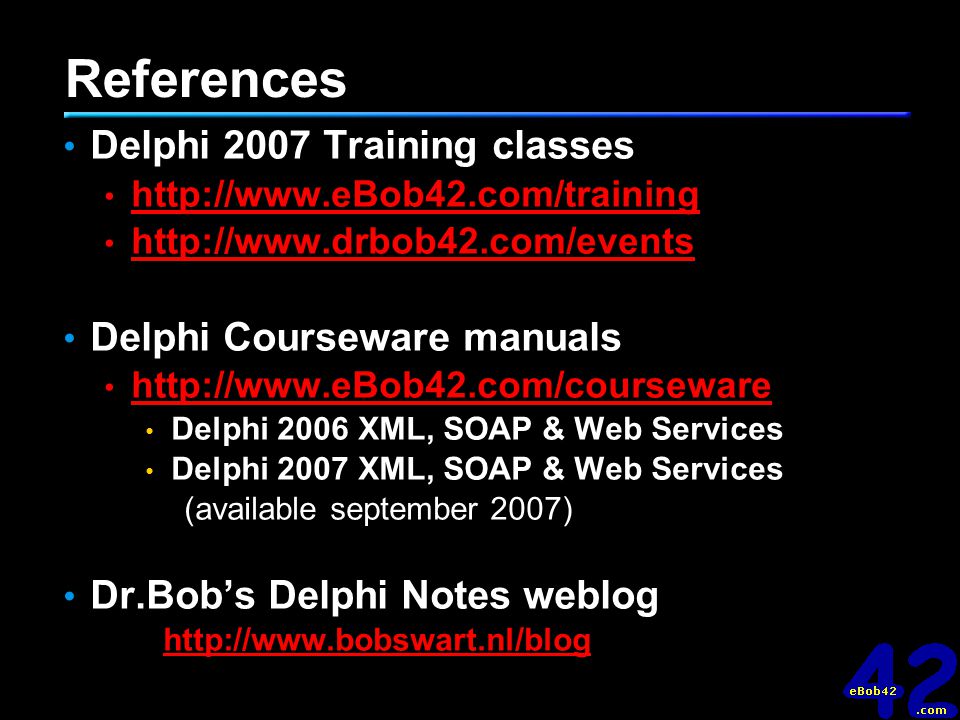 References

• Delphi 2007 Training classes
  • http://www.eBob42.com/training
  • http://www.drbob42.com/events

• Delphi Courseware manuals
  • http://www.eBob42.com/courseware
    • Delphi 2006 XML, SOAP & Web Services
    • Delphi 2007 XML, SOAP & Web Services (available september 2007)

• Dr.Bob's Delphi Notes weblog
  http://www.bobswart.nl/blog

42 eBob42 .com